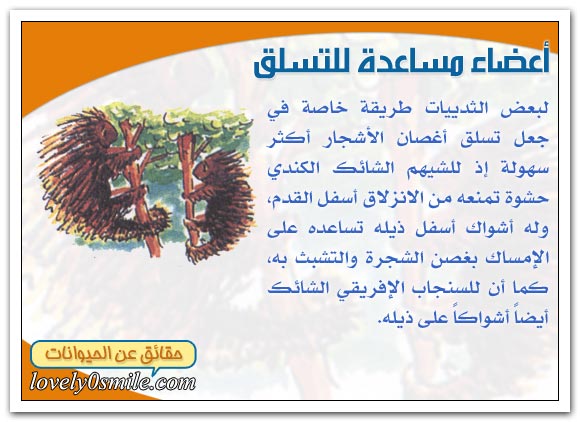 أعضاء مساعدة للتسلق

لبعض الثدييات طريقة خاصة في جعل تسلق أغصان الأشجار أكثر سهولة إذ للشيهم الشائك الكندي حشوة تمنعه من الانزلاق أسفل القدم، وله أشواك أسفل ذيله تساعده على الإمساك بغصن الشجرة والتشبث به، كما أن للسنجاب الإفريقي الشائك أيضاً أشواكاً على ذيله.

حقائق عن الحيوانات

lovely0smile.com